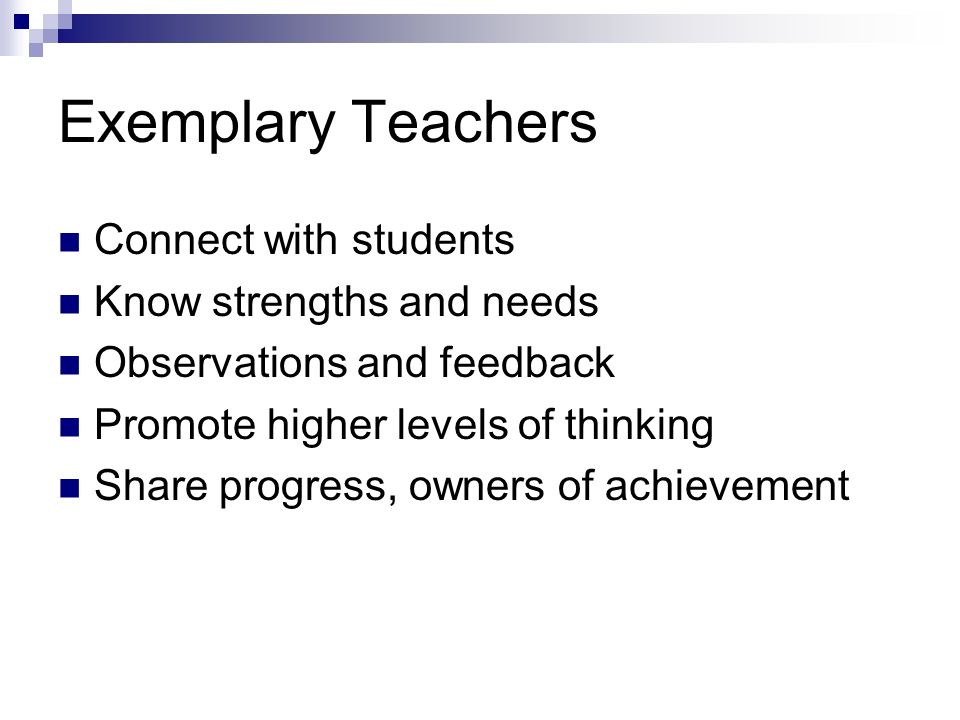 Exemplary Teachers

- Connect with students
- Know strengths and needs
- Observations and feedback
- Promote higher levels of thinking
- Share progress, owners of achievement